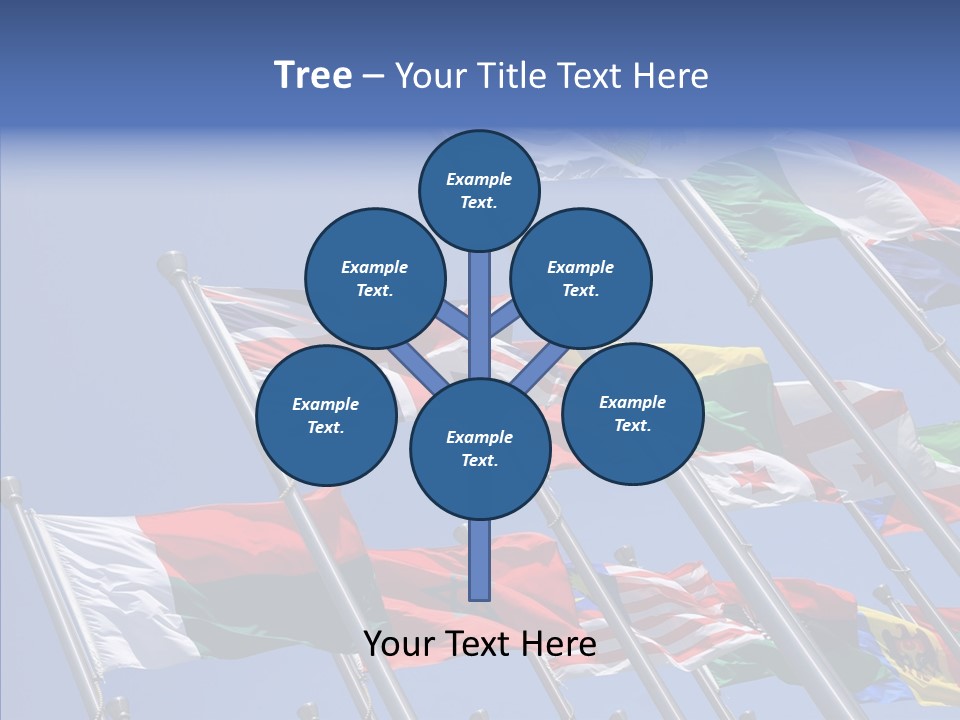 Tree – Your Title Text Here

Example Text.

Example Text.

Example Text.

Example Text.

Example Text.

Example Text.

Your Text Here